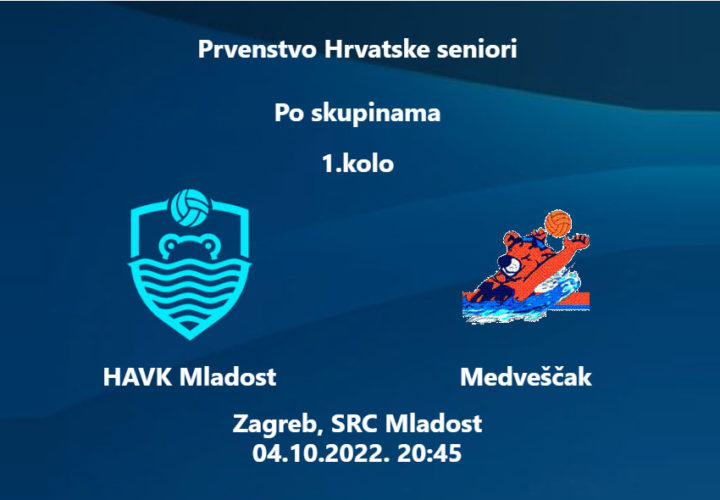 Prvenstvo Hrvatske seniori

Po skupinama

1.kolo

HAVK Mladost

Medveščak

Zagreb, SRC Mladost
04.10.2022. 20:45